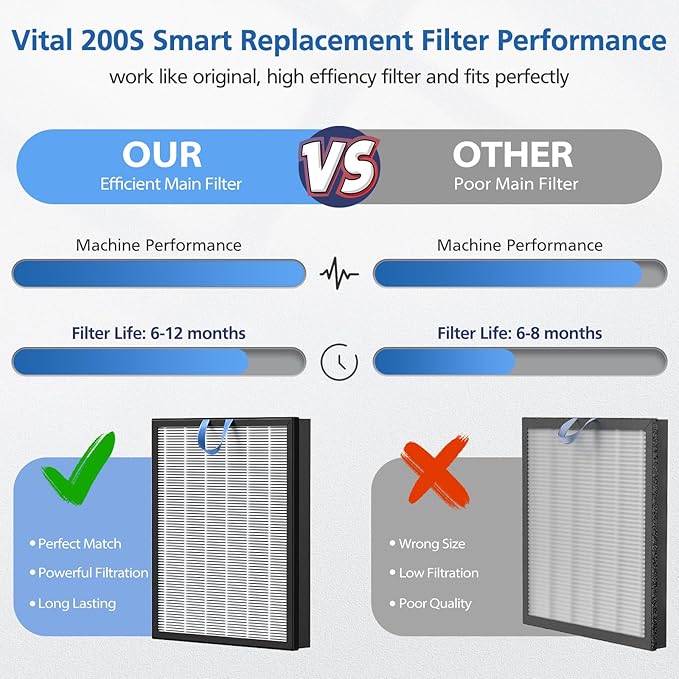 Vital 200S Smart Replacement Filter Performance

work like original, high effiency filter and fits perfectly

OUR
Efficient Main Filter

VS

OTHER
Poor Main Filter

Machine Performance

Machine Performance

Filter Life: 6-12 months

Filter Life: 6-8 months

• Perfect Match
• Powerful Filtration
• Long Lasting

• Wrong Size
• Low Filtration
• Poor Quality